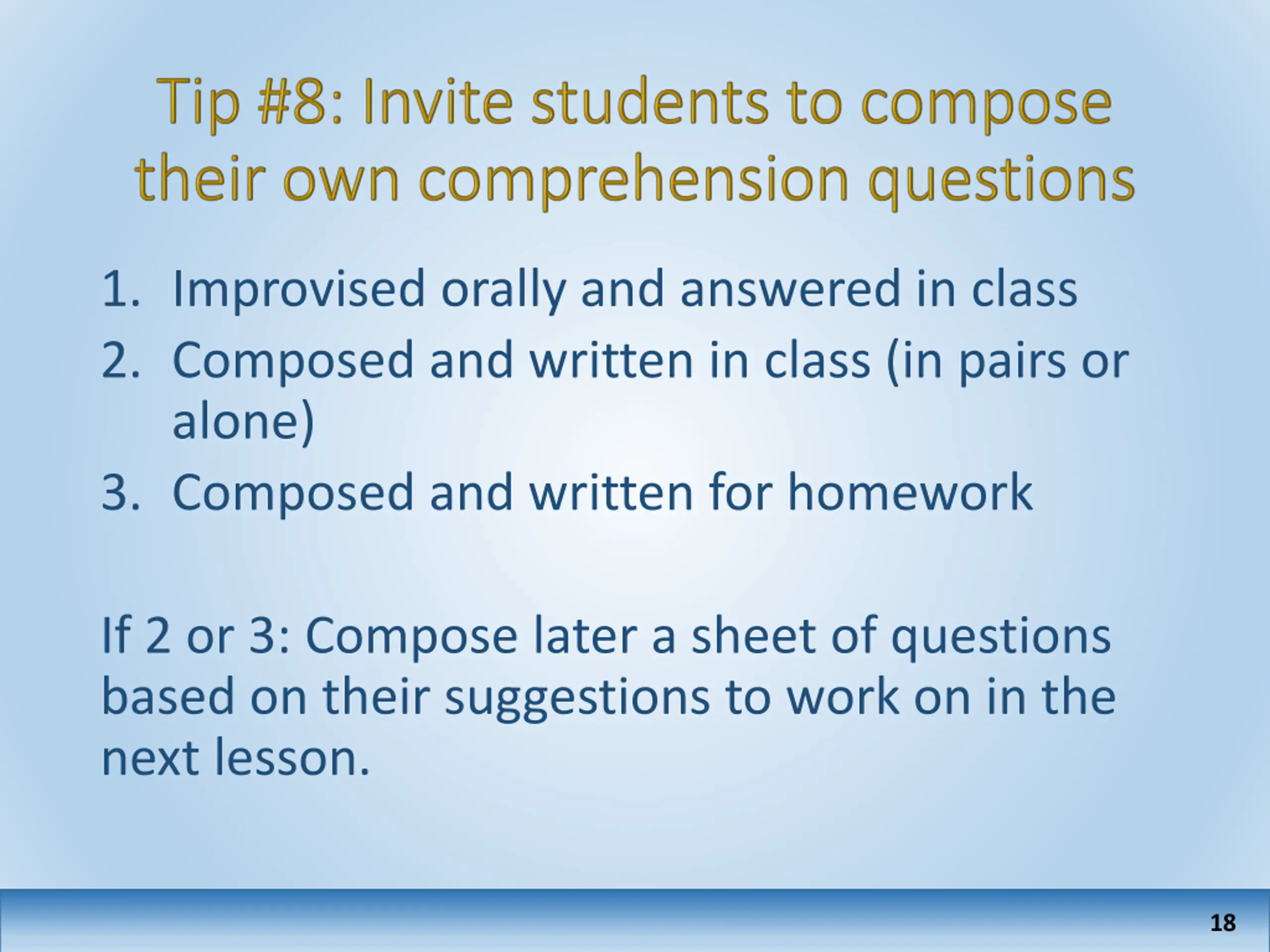 Tip #8: Invite students to compose their own comprehension questions

1. Improvised orally and answered in class
2. Composed and written in class (in pairs or alone)
3. Composed and written for homework

If 2 or 3: Compose later a sheet of questions based on their suggestions to work on in the next lesson.

18